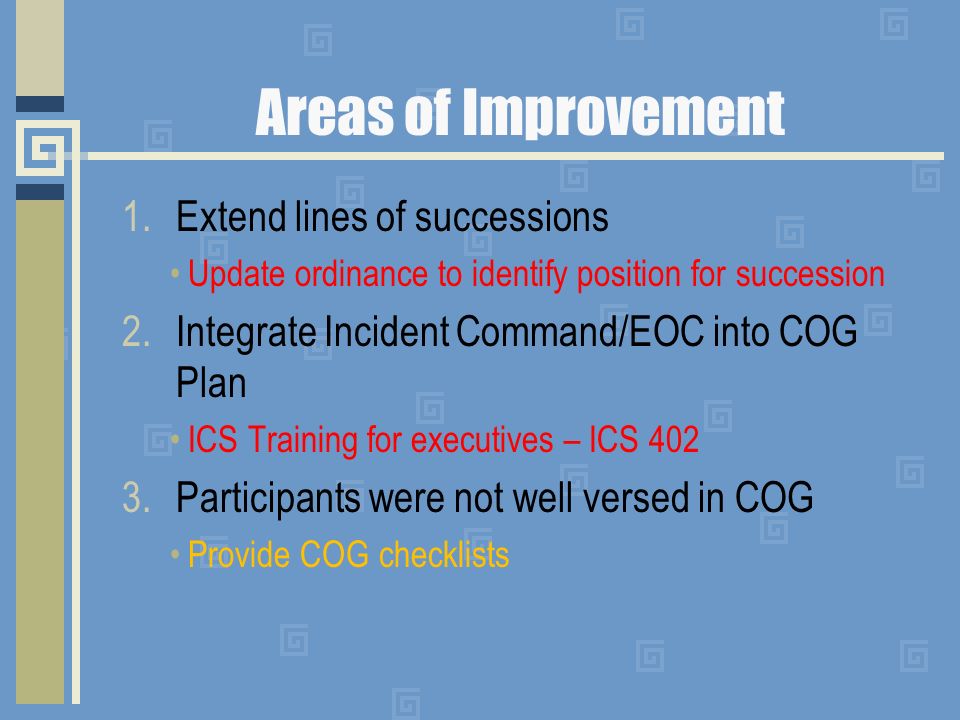 Areas of Improvement

1. Extend lines of successions
  • Update ordinance to identify position for succession
2. Integrate Incident Command/EOC into COG Plan
  • ICS Training for executives – ICS 402
3. Participants were not well versed in COG
  • Provide COG checklists